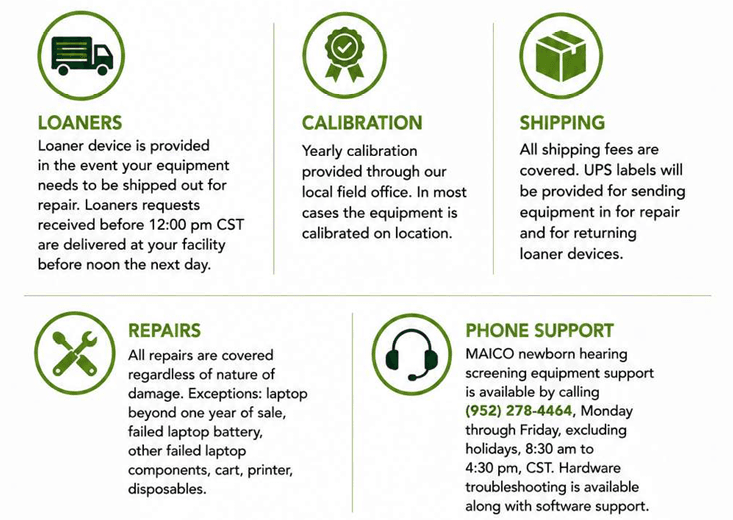 LOANERS
Loaner device is provided in the event your equipment needs to be shipped out for repair. Loaners requests received before 12:00 pm CST are delivered at your facility before noon the next day.

CALIBRATION
Yearly calibration provided through our local field office. In most cases the equipment is calibrated on location.

SHIPPING
All shipping fees are covered. UPS labels will be provided for sending equipment in for repair and for returning loaner devices.

REPAIRS
All repairs are covered regardless of nature of damage. Exceptions: laptop beyond one year of sale, failed laptop battery, other failed laptop components, cart, printer, disposables.

PHONE SUPPORT
MAICO newborn hearing screening equipment support is available by calling (952) 278-4464, Monday through Friday, excluding holidays, 8:30 am to 4:30 pm, CST. Hardware troubleshooting is available along with software support.